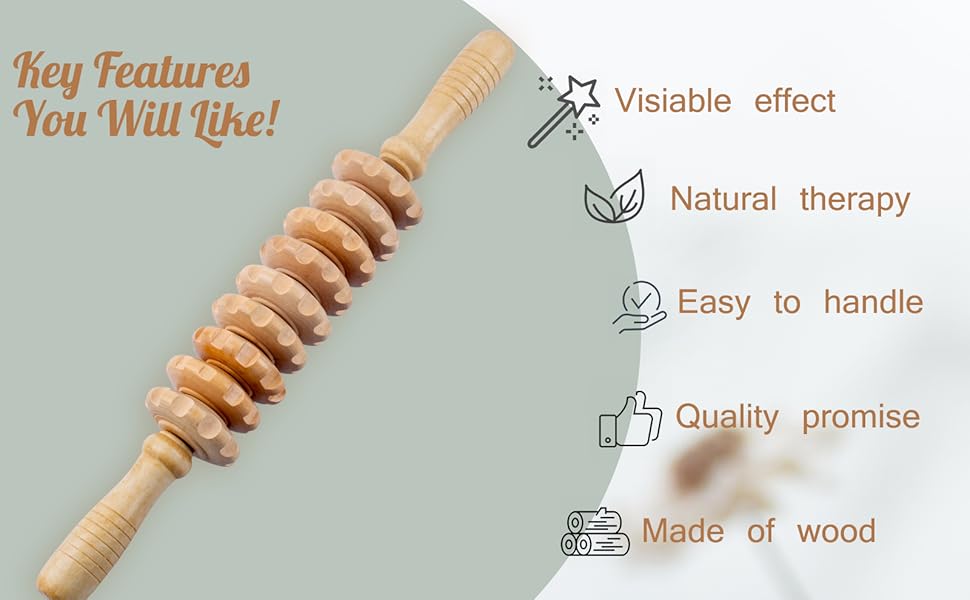 Key Features You Will Like!

Visiable effect

Natural therapy

Easy to handle

Quality promise

Made of wood